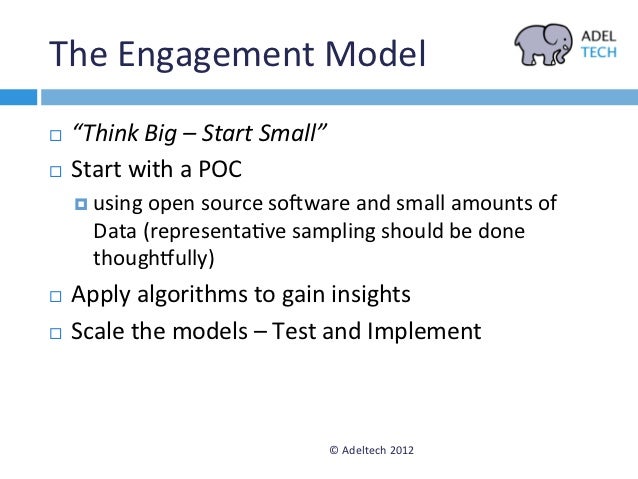 The Engagement Model

ADEL TECH

“Think Big – Start Small”

Start with a POC

using open source software and small amounts of Data (representative sampling should be done thoughtfully)

Apply algorithms to gain insights

Scale the models – Test and Implement

© Adeltech 2012